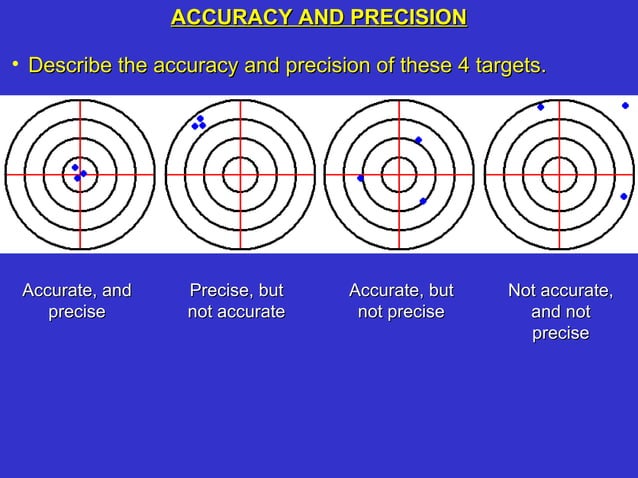 ACCURACY AND PRECISION

• Describe the accuracy and precision of these 4 targets.

Accurate, and precise

Precise, but not accurate

Accurate, but not precise

Not accurate, and not precise